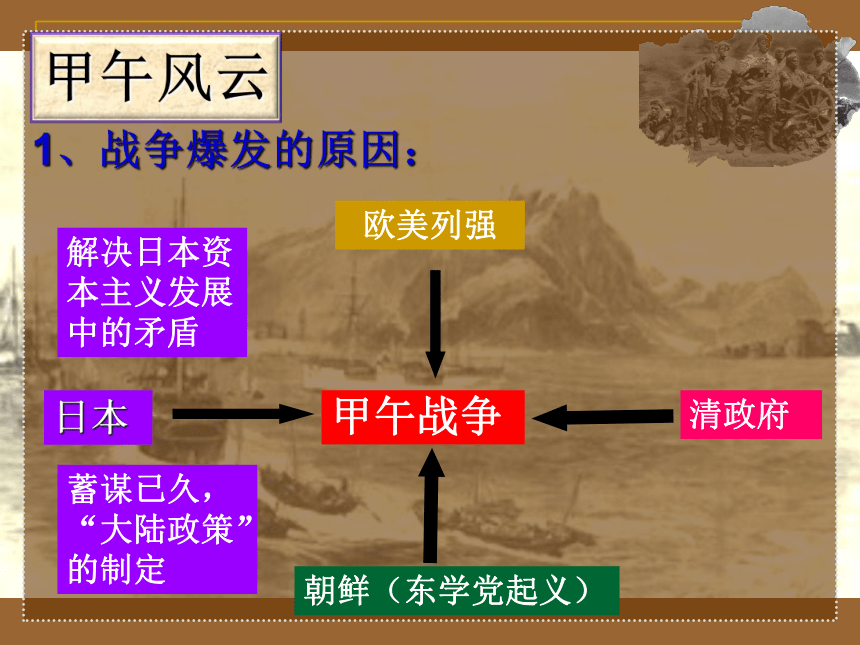 甲午风云

1、战争爆发的原因：

欧美列强

解决日本资本主义发展中的矛盾

日本

甲午战争

清政府

蓄谋已久，“大陆政策”的制定

朝鲜（东学党起义）